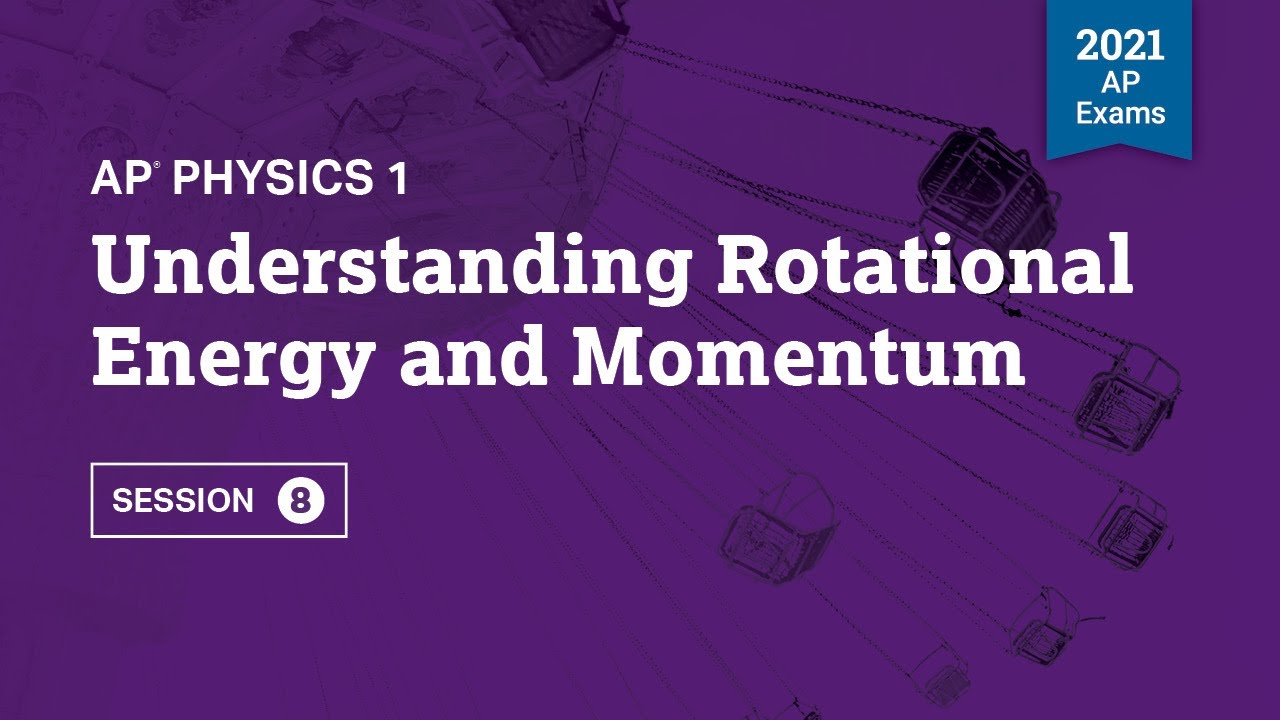 2021
AP
Exams

AP® PHYSICS 1

Understanding Rotational Energy and Momentum

SESSION 8